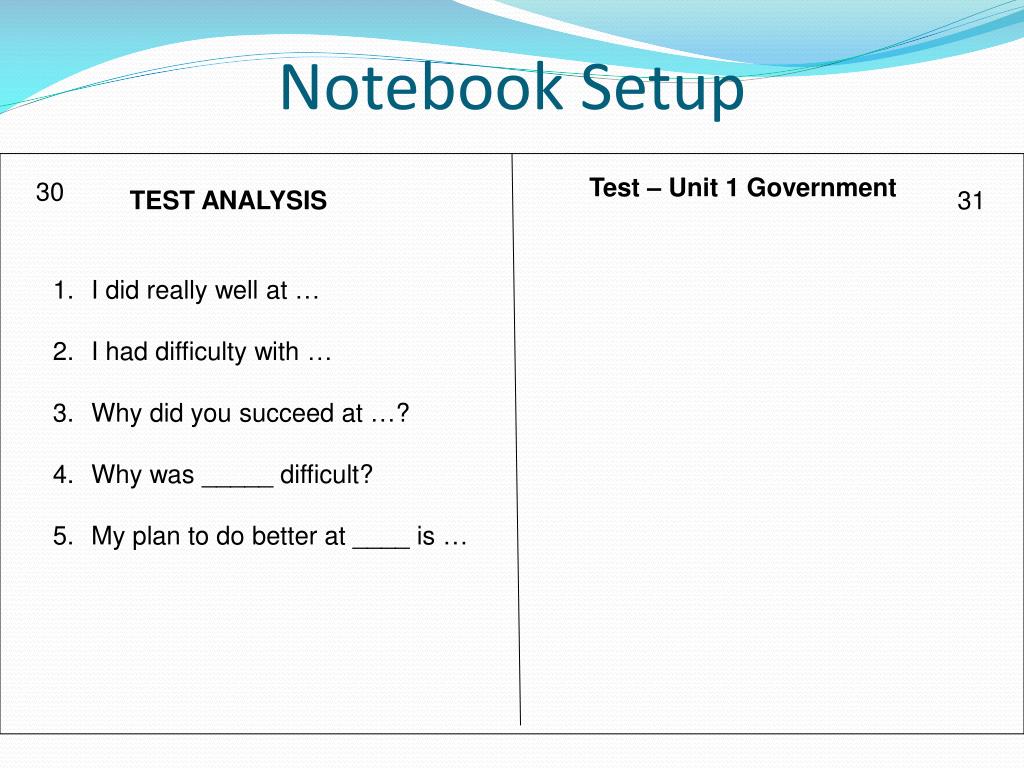 Notebook Setup

30

TEST ANALYSIS

1. I did really well at …

2. I had difficulty with …

3. Why did you succeed at …?

4. Why was _____ difficult?

5. My plan to do better at ____ is …

Test – Unit 1 Government

31